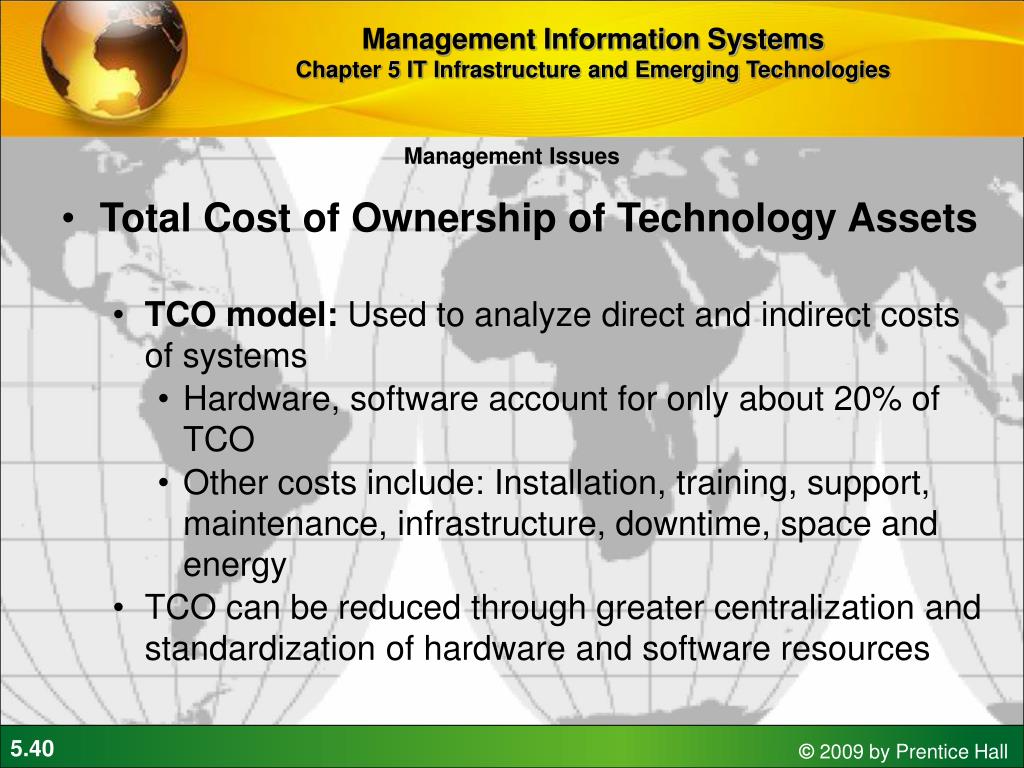 Management Information Systems
Chapter 5 IT Infrastructure and Emerging Technologies

Management Issues

• Total Cost of Ownership of Technology Assets

• TCO model: Used to analyze direct and indirect costs of systems
• Hardware, software account for only about 20% of TCO
• Other costs include: Installation, training, support, maintenance, infrastructure, downtime, space and energy
• TCO can be reduced through greater centralization and standardization of hardware and software resources

5.40

© 2009 by Prentice Hall